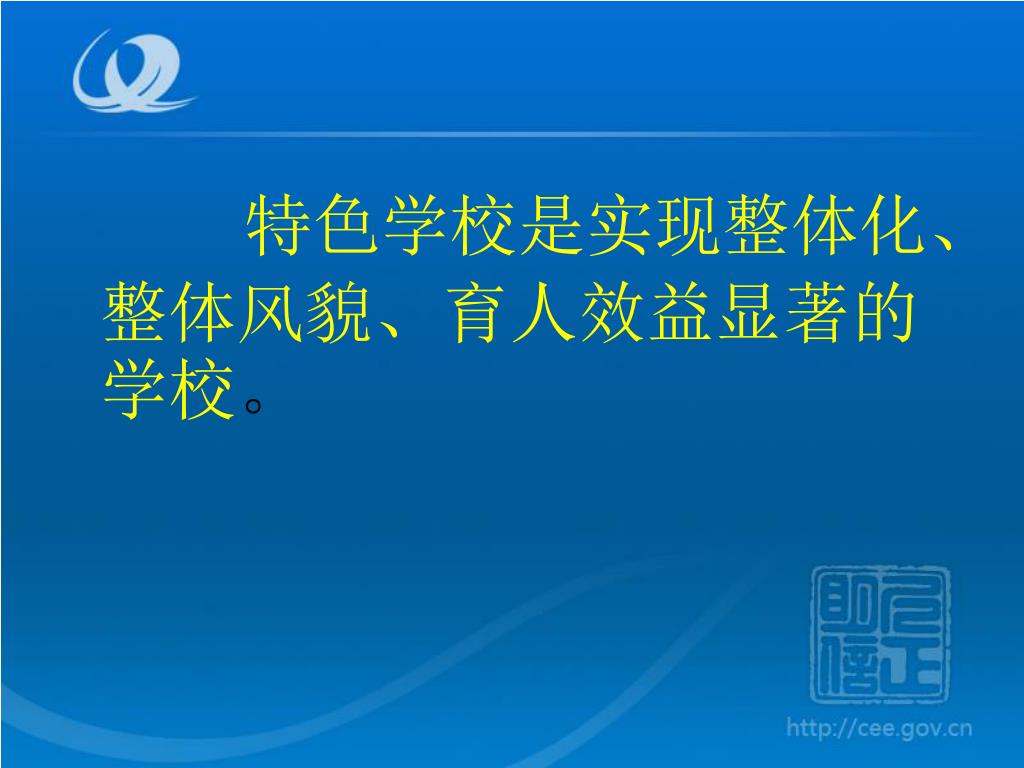 特色学校是实现整体化、整体风貌、育人效益显著的学校。

http://cee.gov.cn